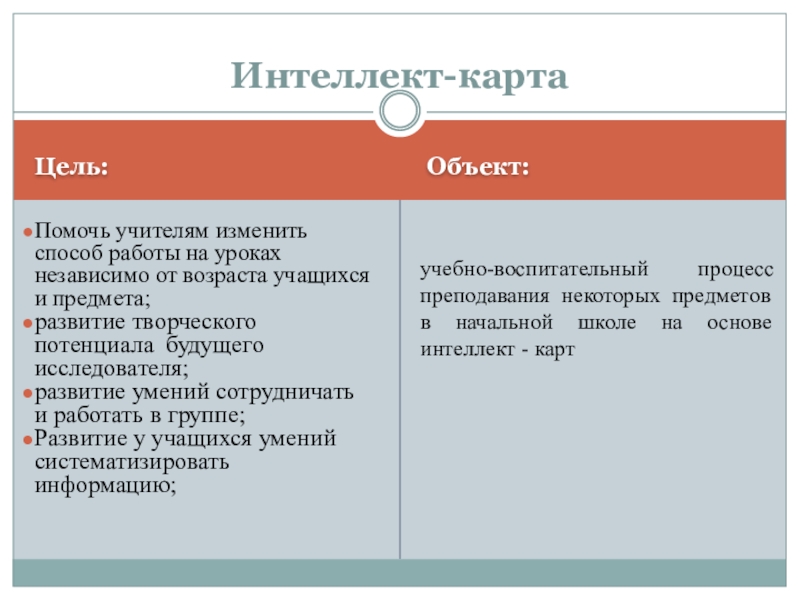 Интеллект-карта

Цель:

- Помочь учителям изменить способ работы на уроках независимо от возраста учащихся и предмета;
- развитие творческого потенциала будущего исследователя;
- развитие умений сотрудничать и работать в группе;
- Развитие у учащихся умений систематизировать информацию;

Объект:

учебно-воспитательный процесс преподавания некоторых предметов в начальной школе на основе интеллект - карт